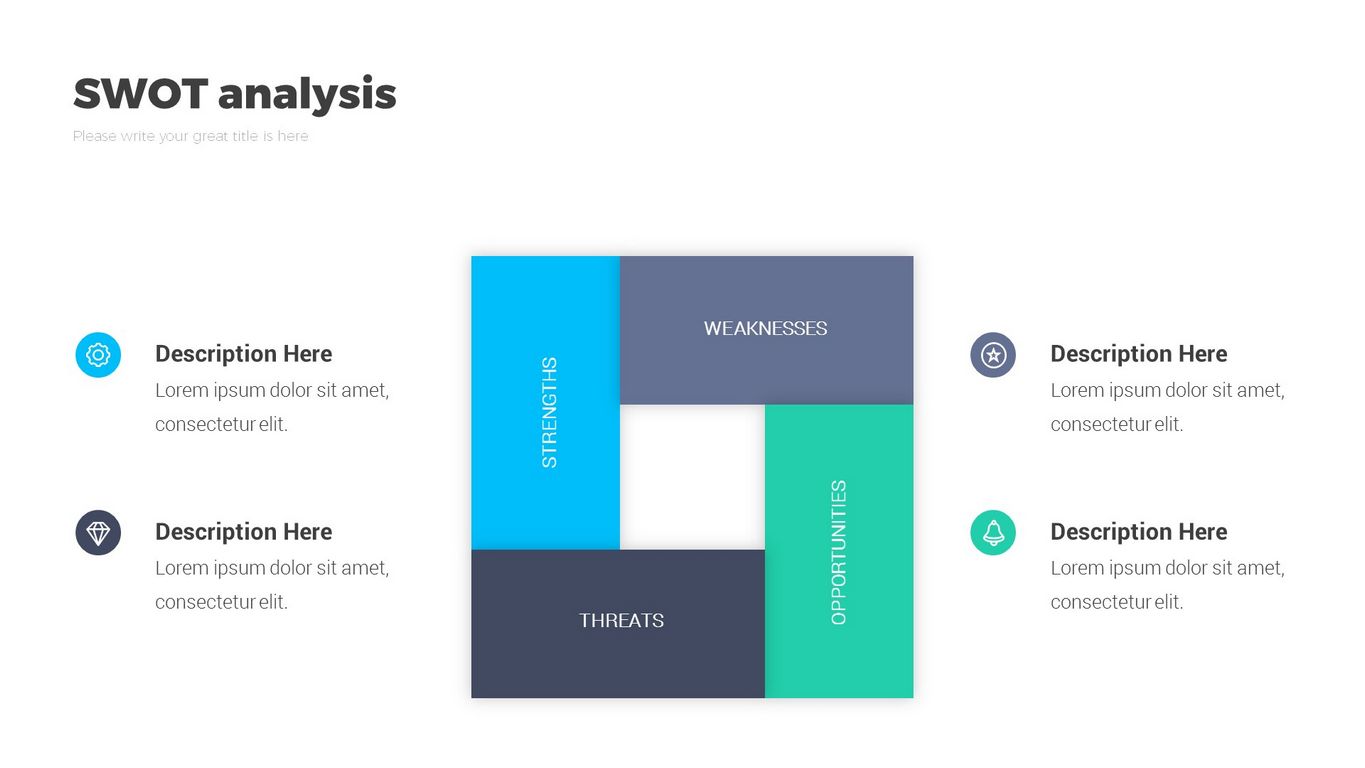 SWOT analysis

Please write your great title is here

Description Here
Lorem ipsum dolor sit amet, consectetur elit.

Description Here
Lorem ipsum dolor sit amet, consectetur elit.

STRENGTHS

WEAKNESSES

OPPORTUNITIES

THREATS

Description Here
Lorem ipsum dolor sit amet, consectetur elit.

Description Here
Lorem ipsum dolor sit amet, consectetur elit.